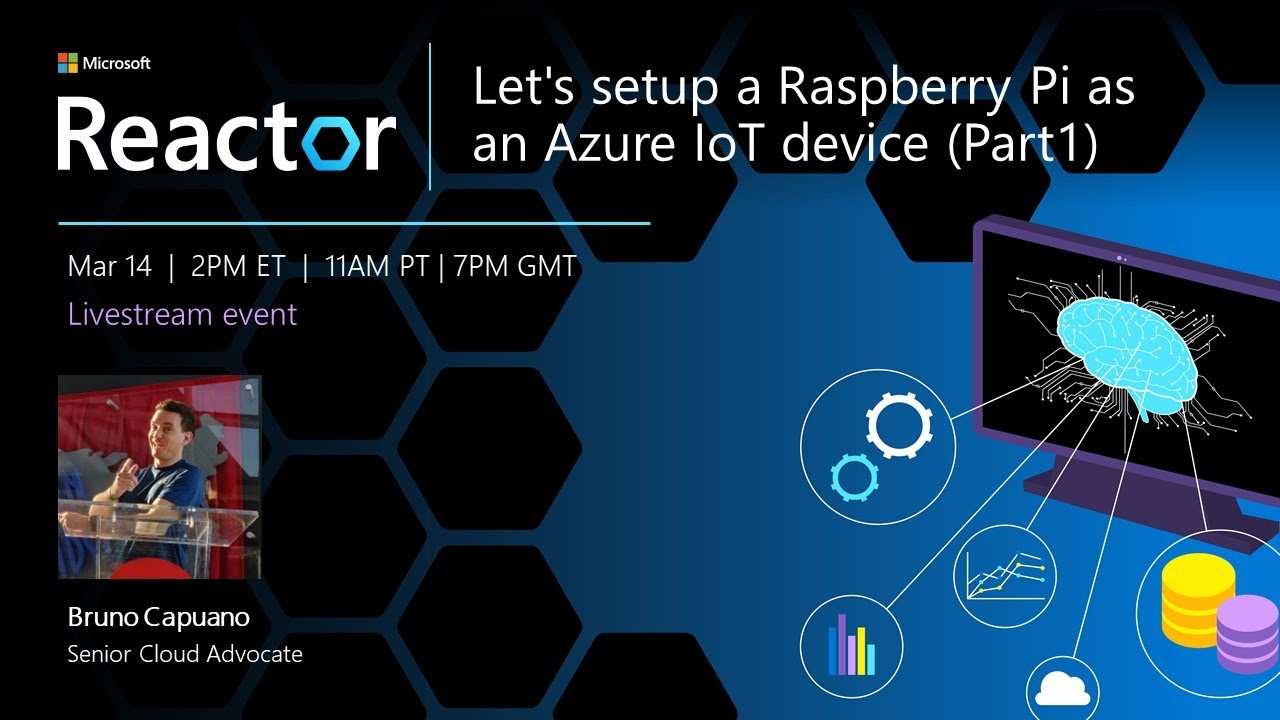 Microsoft
Reactor

Let's setup a Raspberry Pi as an Azure IoT device (Part1)

Mar 14 | 2PM ET | 11AM PT | 7PM GMT
Livestream event

Bruno Capuano
Senior Cloud Advocate